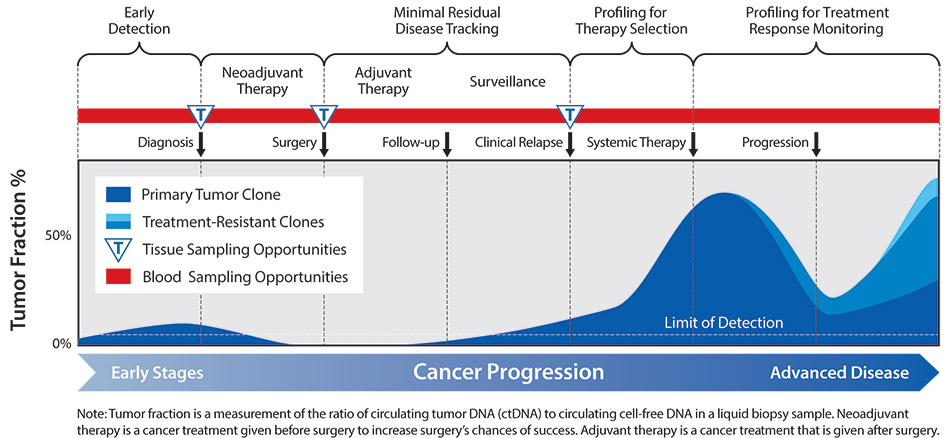 Early Detection

Minimal Residual Disease Tracking

Profiling for Therapy Selection

Profiling for Treatment Response Monitoring

Neoadjuvant Therapy

Adjuvant Therapy

Surveillance

T

T

T

Diagnosis

Surgery

Follow-up

Clinical Relapse

Systemic Therapy

Progression

Tumor Fraction %

50%

0%

Primary Tumor Clone

Treatment-Resistant Clones

T Tissue Sampling Opportunities

Blood Sampling Opportunities

Limit of Detection

Early Stages

Cancer Progression

Advanced Disease

Note: Tumor fraction is a measurement of the ratio of circulating tumor DNA (ctDNA) to circulating cell-free DNA in a liquid biopsy sample. Neoadjuvant therapy is a cancer treatment given before surgery to increase surgery's chances of success. Adjuvant therapy is a cancer treatment that is given after surgery.